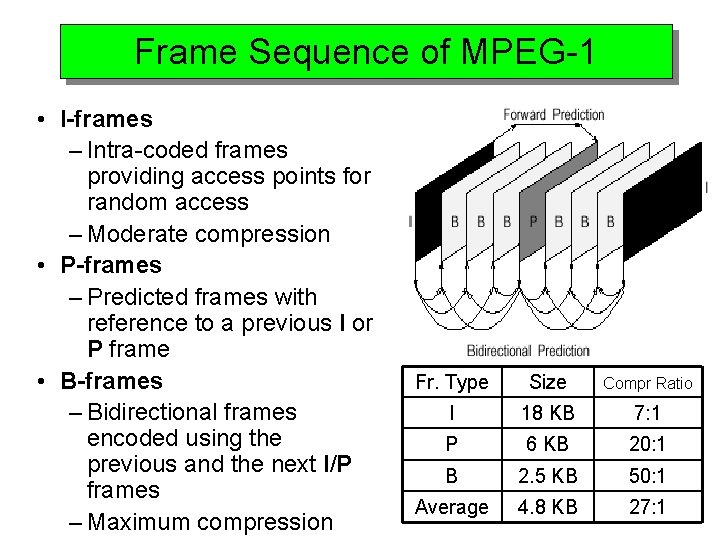 Frame Sequence of MPEG-1

• I-frames
– Intra-coded frames providing access points for random access
– Moderate compression
• P-frames
– Predicted frames with reference to a previous I or P frame
• B-frames
– Bidirectional frames encoded using the previous and the next I/P frames
– Maximum compression

Forward Prediction

I B B B P B B B I

Bidirectional Prediction

| Fr. Type | Size | Compr Ratio |
|---|---|---|
| I | 18 KB | 7:1 |
| P | 6 KB | 20:1 |
| B | 2.5 KB | 50:1 |
| Average | 4.8 KB | 27:1 |